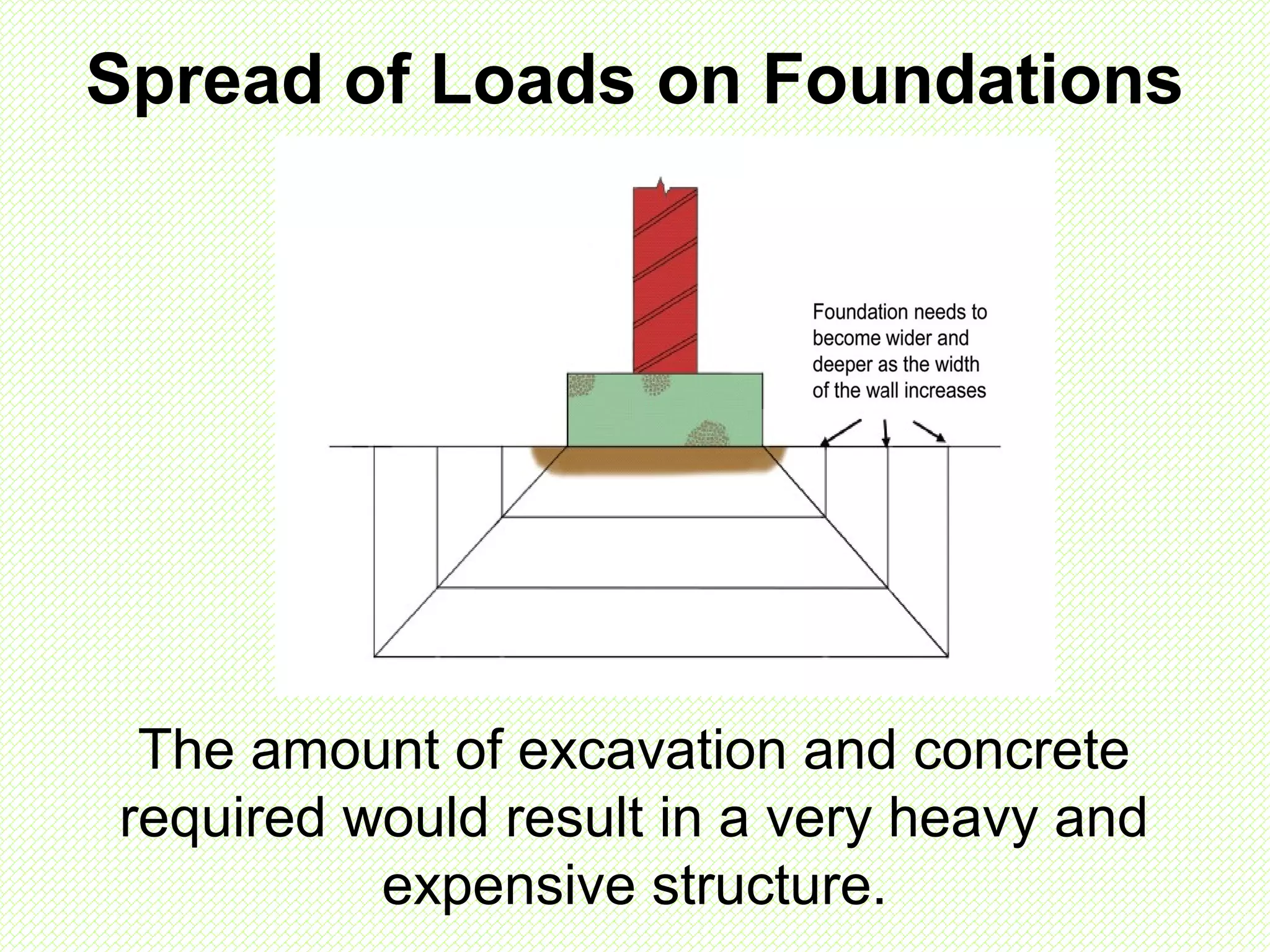 Spread of Loads on Foundations

Foundation needs to become wider and deeper as the width of the wall increases

The amount of excavation and concrete required would result in a very heavy and expensive structure.